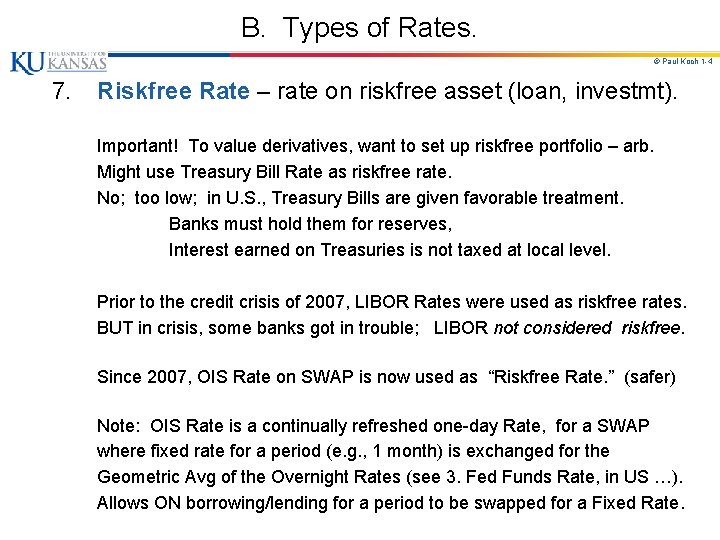 B. Types of Rates.

KU THE UNIVERSITY OF KANSAS

© Paul Koch 1-4

7. Riskfree Rate – rate on riskfree asset (loan, investmt).

Important! To value derivatives, want to set up riskfree portfolio – arb.
Might use Treasury Bill Rate as riskfree rate.
No; too low; in U.S., Treasury Bills are given favorable treatment.
Banks must hold them for reserves,
Interest earned on Treasuries is not taxed at local level.

Prior to the credit crisis of 2007, LIBOR Rates were used as riskfree rates.
BUT in crisis, some banks got in trouble; LIBOR not considered riskfree.

Since 2007, OIS Rate on SWAP is now used as "Riskfree Rate." (safer)

Note: OIS Rate is a continually refreshed one-day Rate, for a SWAP where fixed rate for a period (e.g., 1 month) is exchanged for the Geometric Avg of the Overnight Rates (see 3. Fed Funds Rate, in US …).
Allows ON borrowing/lending for a period to be swapped for a Fixed Rate.